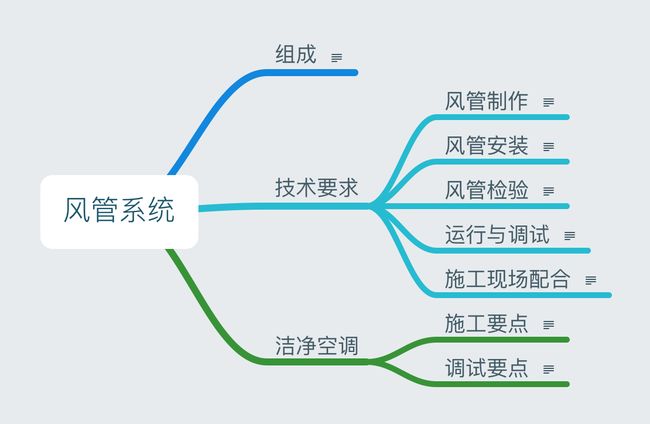 风管系统

组成

技术要求

风管制作

风管安装

风管检验

运行与调试

施工现场配合

洁净空调

施工要点

调试要点